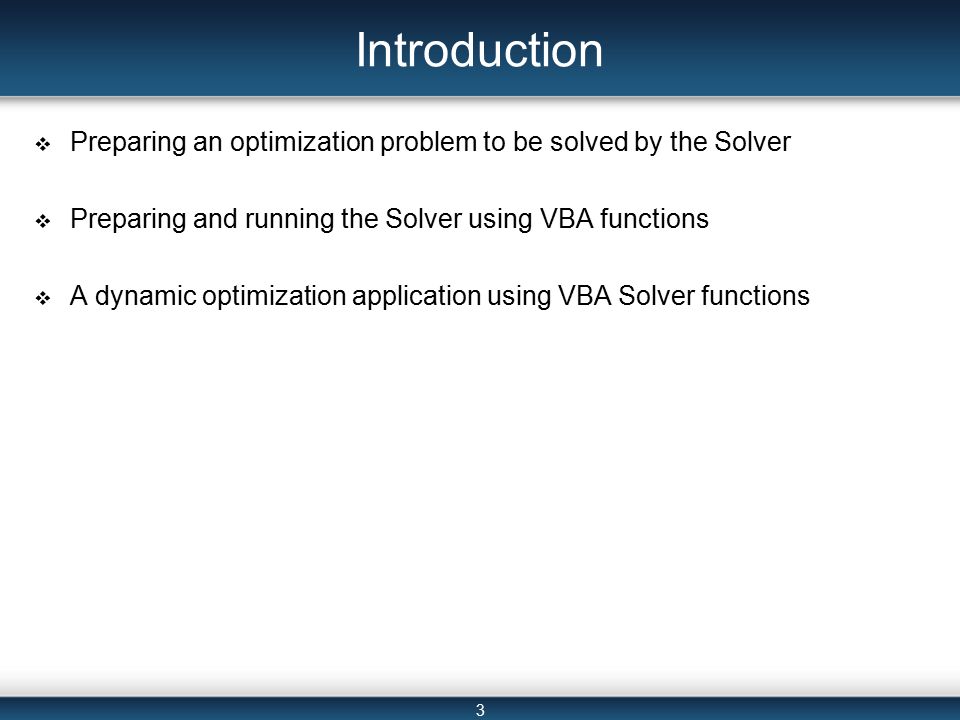 Introduction

❖ Preparing an optimization problem to be solved by the Solver

❖ Preparing and running the Solver using VBA functions

❖ A dynamic optimization application using VBA Solver functions

3